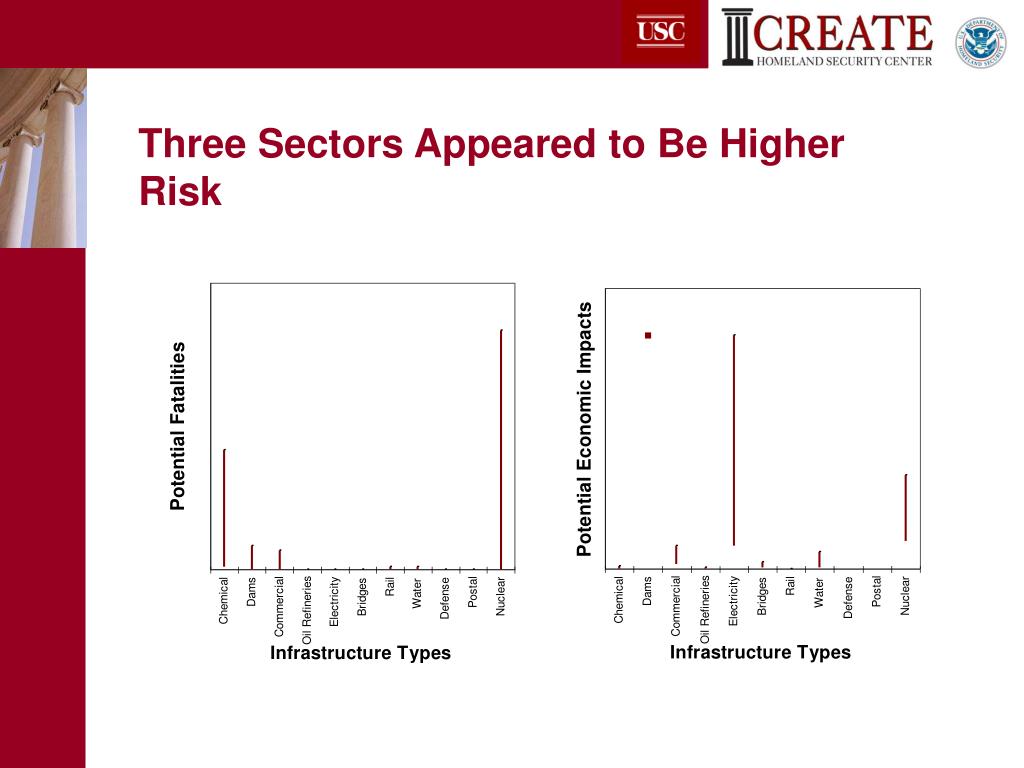 USC

CREATE
HOMELAND SECURITY CENTER

U.S. DEPARTMENT OF HOMELAND SECURITY

Three Sectors Appeared to Be Higher Risk

Potential Fatalities

Chemical
Dams
Commercial
Oil Refineries
Electricity
Bridges
Rail
Water
Defense
Postal
Nuclear

Infrastructure Types

Potential Economic Impacts

Chemical
Dams
Commercial
Oil Refineries
Electricity
Bridges
Rail
Water
Defense
Postal
Nuclear

Infrastructure Types